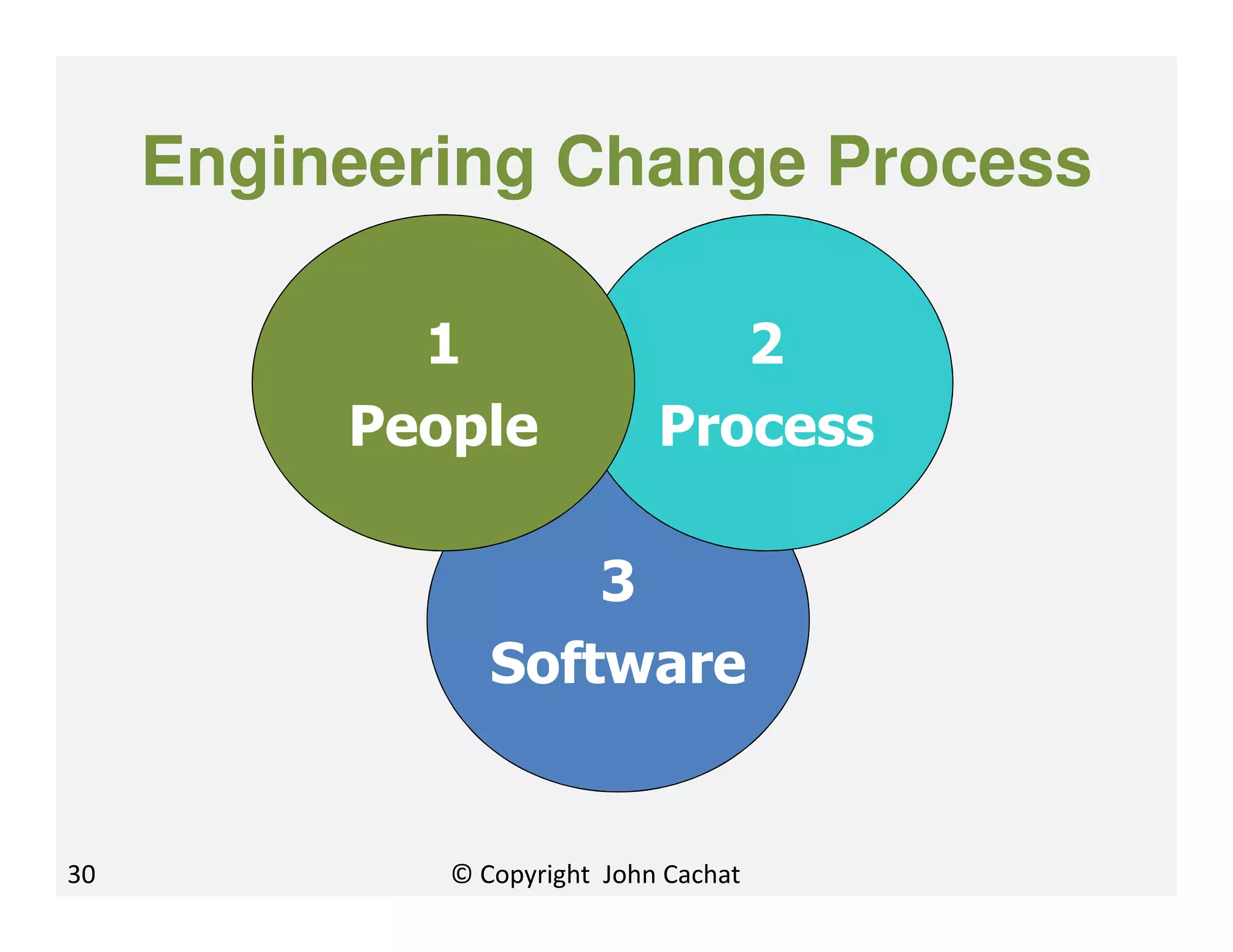 Engineering Change Process

1
People

2
Process

3
Software

30

© Copyright John Cachat